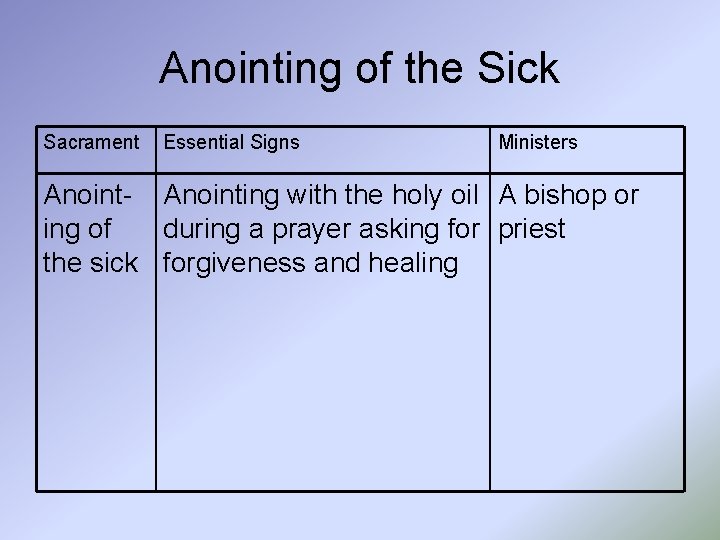 Anointing of the Sick

| Sacrament | Essential Signs | Ministers |
|---|---|---|
| Anointing of the sick | Anointing with the holy oil during a prayer asking for forgiveness and healing | A bishop or priest |